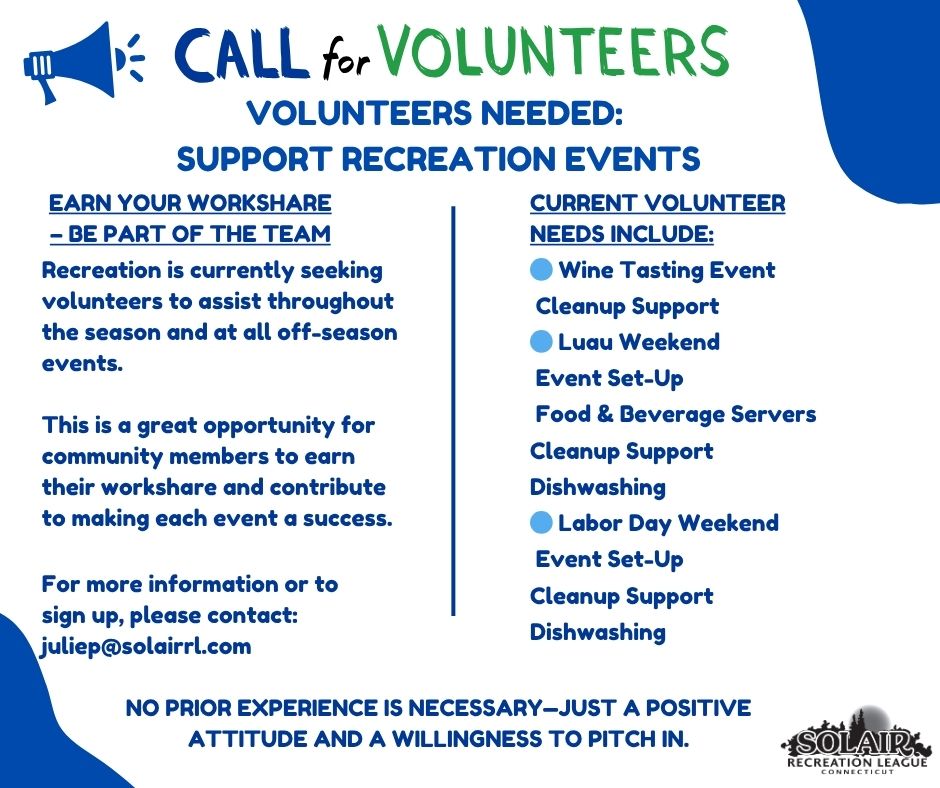 CALL for VOLUNTEERS
VOLUNTEERS NEEDED:
SUPPORT RECREATION EVENTS

EARN YOUR WORKSHARE – BE PART OF THE TEAM

Recreation is currently seeking volunteers to assist throughout the season and at all off-season events.

This is a great opportunity for community members to earn their workshare and contribute to making each event a success.

For more information or to sign up, please contact: juliep@solairrl.com

CURRENT VOLUNTEER NEEDS INCLUDE:

Wine Tasting Event
Cleanup Support
Luau Weekend
Event Set-Up
Food & Beverage Servers
Cleanup Support
Dishwashing
Labor Day Weekend
Event Set-Up
Cleanup Support
Dishwashing

NO PRIOR EXPERIENCE IS NECESSARY—JUST A POSITIVE ATTITUDE AND A WILLINGNESS TO PITCH IN.

SOLAIR
RECREATION LEAGUE
CONNECTICUT